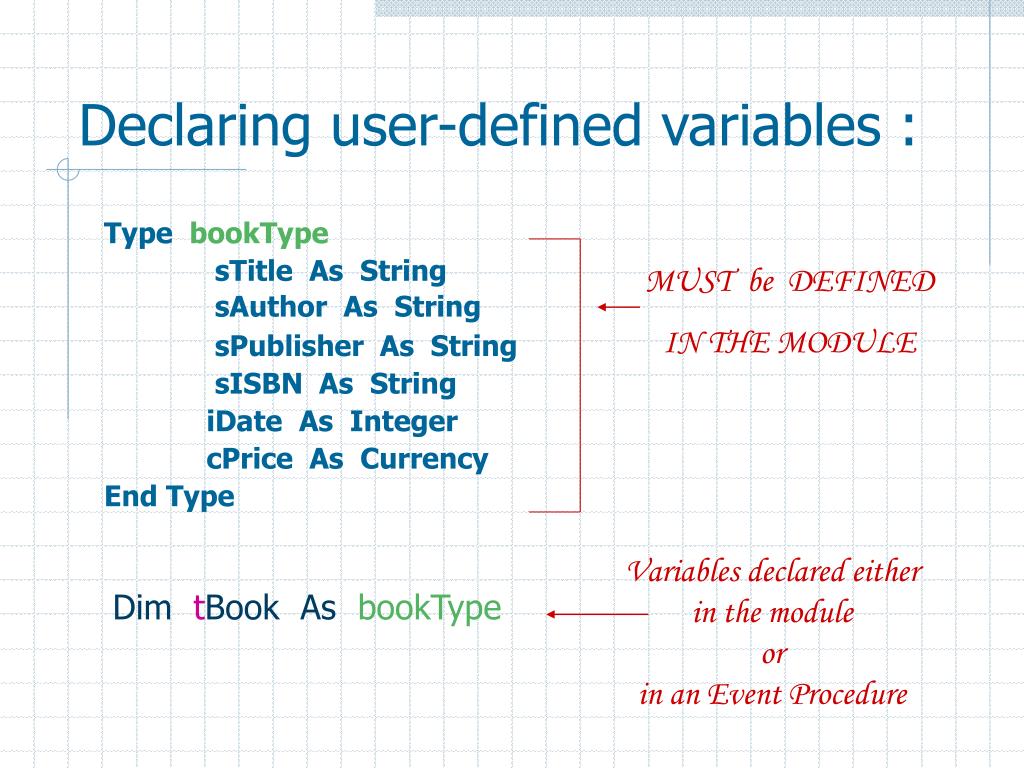 Declaring user-defined variables :

Type bookType
sTitle As String
sAuthor As String
sPublisher As String
sISBN As String
iDate As Integer
cPrice As Currency
End Type

MUST be DEFINED
IN THE MODULE

Dim tBook As bookType

Variables declared either
in the module
or
in an Event Procedure